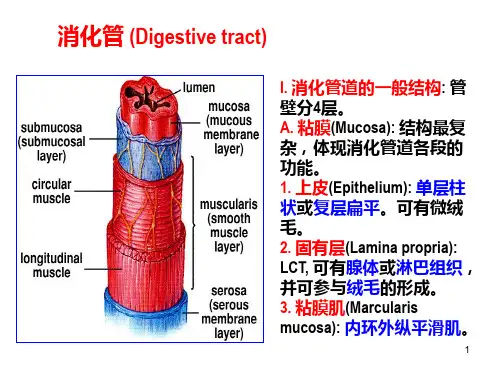 消化管 (Digestive tract)

lumen

mucosa (mucous membrane layer)

submucosa (submucosal layer)

circular muscle

muscularis (smooth muscle layer)

longitudinal muscle

serosa (serous membrane layer)

I. 消化管道的一般结构: 管壁分4层。

A. 粘膜(Mucosa): 结构最复杂，体现消化管道各段的功能。

1. 上皮(Epithelium): 单层柱状或复层扁平。可有微绒毛。

2. 固有层(Lamina propria): LCT, 可有腺体或淋巴组织，并可参与绒毛的形成。

3. 粘膜肌(Marcularis mucosa): 内环外纵平滑肌。

1